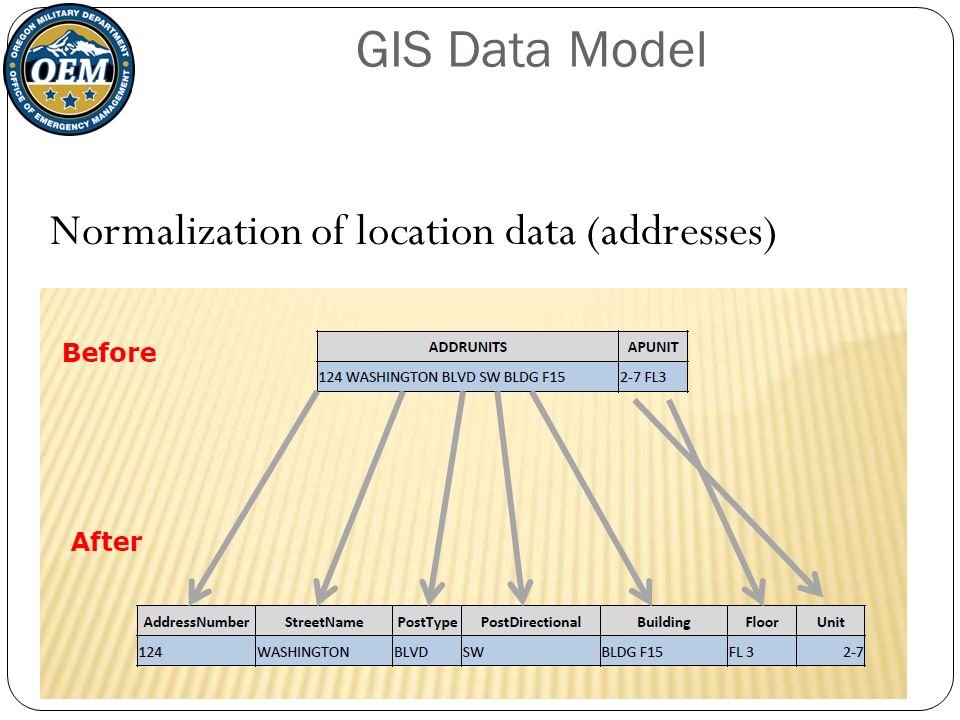 OREGON MILITARY DEPARTMENT
OEM
OFFICE OF EMERGENCY MANAGEMENT

GIS Data Model

Normalization of location data (addresses)

Before

| ADDRUNITS | APUNIT |
|---|---|
| 124 WASHINGTON BLVD SW BLDG F15 | 2-7 FL3 |

After

| AddressNumber | StreetName | PostType | PostDirectional | Building | Floor | Unit |
|---|---|---|---|---|---|---|
| 124 | WASHINGTON | BLVD | SW | BLDG F15 | FL 3 | 2-7 |